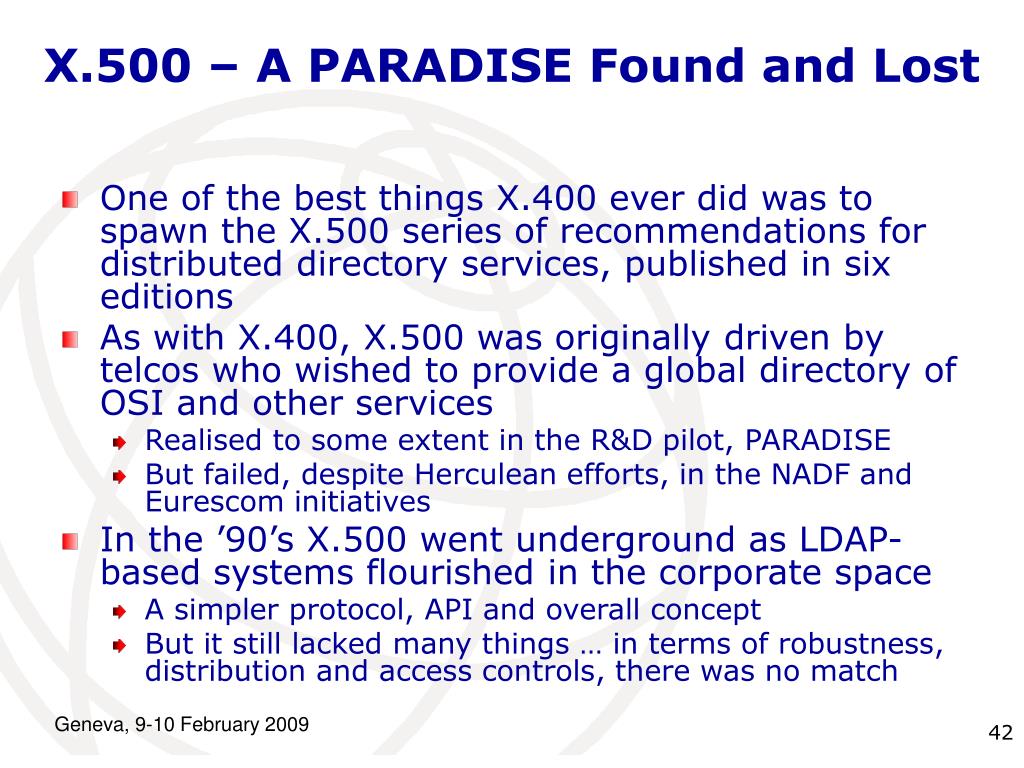 X.500 – A PARADISE Found and Lost

One of the best things X.400 ever did was to spawn the X.500 series of recommendations for distributed directory services, published in six editions

As with X.400, X.500 was originally driven by telcos who wished to provide a global directory of OSI and other services

Realised to some extent in the R&D pilot, PARADISE

But failed, despite Herculean efforts, in the NADF and Eurescom initiatives

In the ’90’s X.500 went underground as LDAP-based systems flourished in the corporate space

A simpler protocol, API and overall concept

But it still lacked many things … in terms of robustness, distribution and access controls, there was no match

Geneva, 9-10 February 2009

42